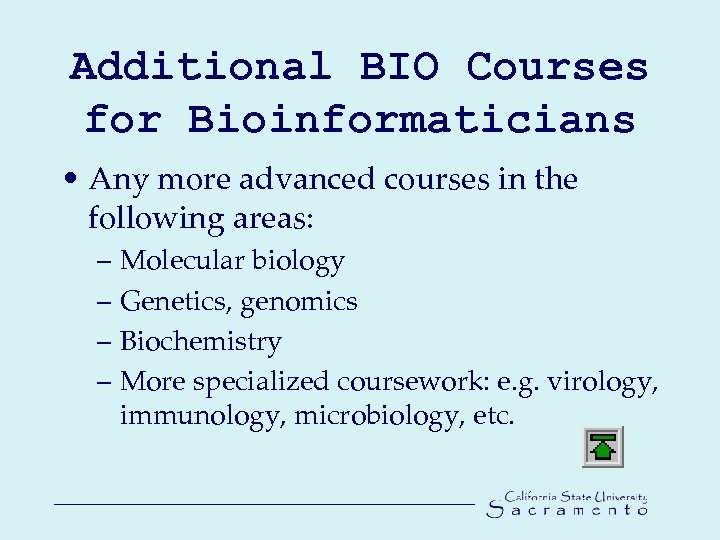 Additional BIO Courses for Bioinformaticians

• Any more advanced courses in the following areas:
– Molecular biology
– Genetics, genomics
– Biochemistry
– More specialized coursework: e.g. virology, immunology, microbiology, etc.

California State University
Sacramento